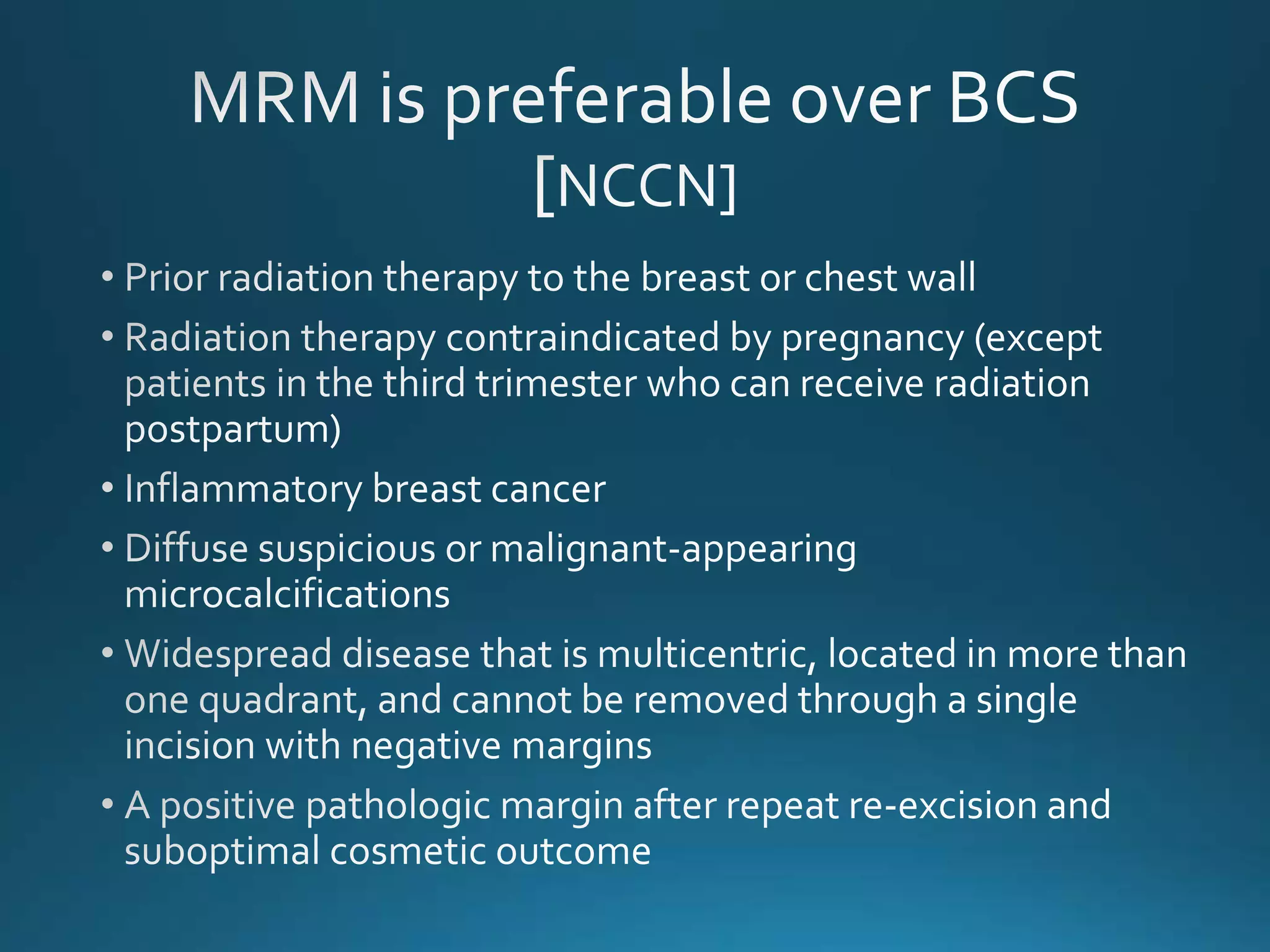 MRM is preferable over BCS [NCCN]

• Prior radiation therapy to the breast or chest wall
• Radiation therapy contraindicated by pregnancy (except patients in the third trimester who can receive radiation postpartum)
• Inflammatory breast cancer
• Diffuse suspicious or malignant-appearing microcalcifications
• Widespread disease that is multicentric, located in more than one quadrant, and cannot be removed through a single incision with negative margins
• A positive pathologic margin after repeat re-excision and suboptimal cosmetic outcome